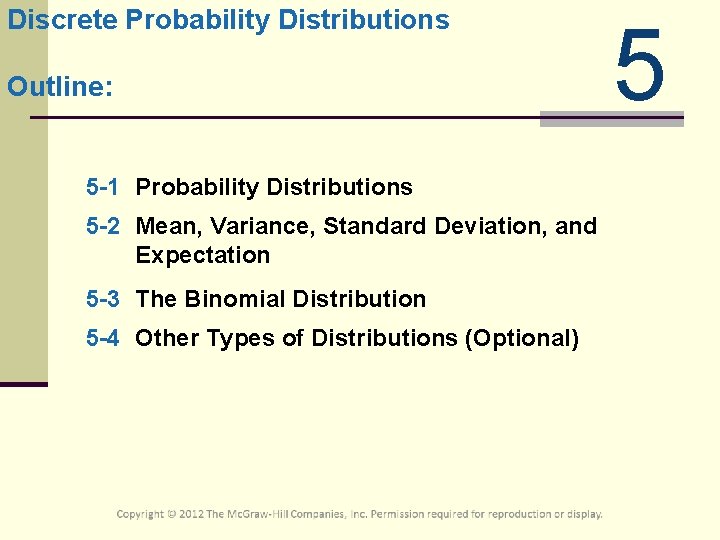 Discrete Probability Distributions

5

Outline:

5-1 Probability Distributions

5-2 Mean, Variance, Standard Deviation, and Expectation

5-3 The Binomial Distribution

5-4 Other Types of Distributions (Optional)

Copyright © 2012 The McGraw-Hill Companies, Inc. Permission required for reproduction or display.